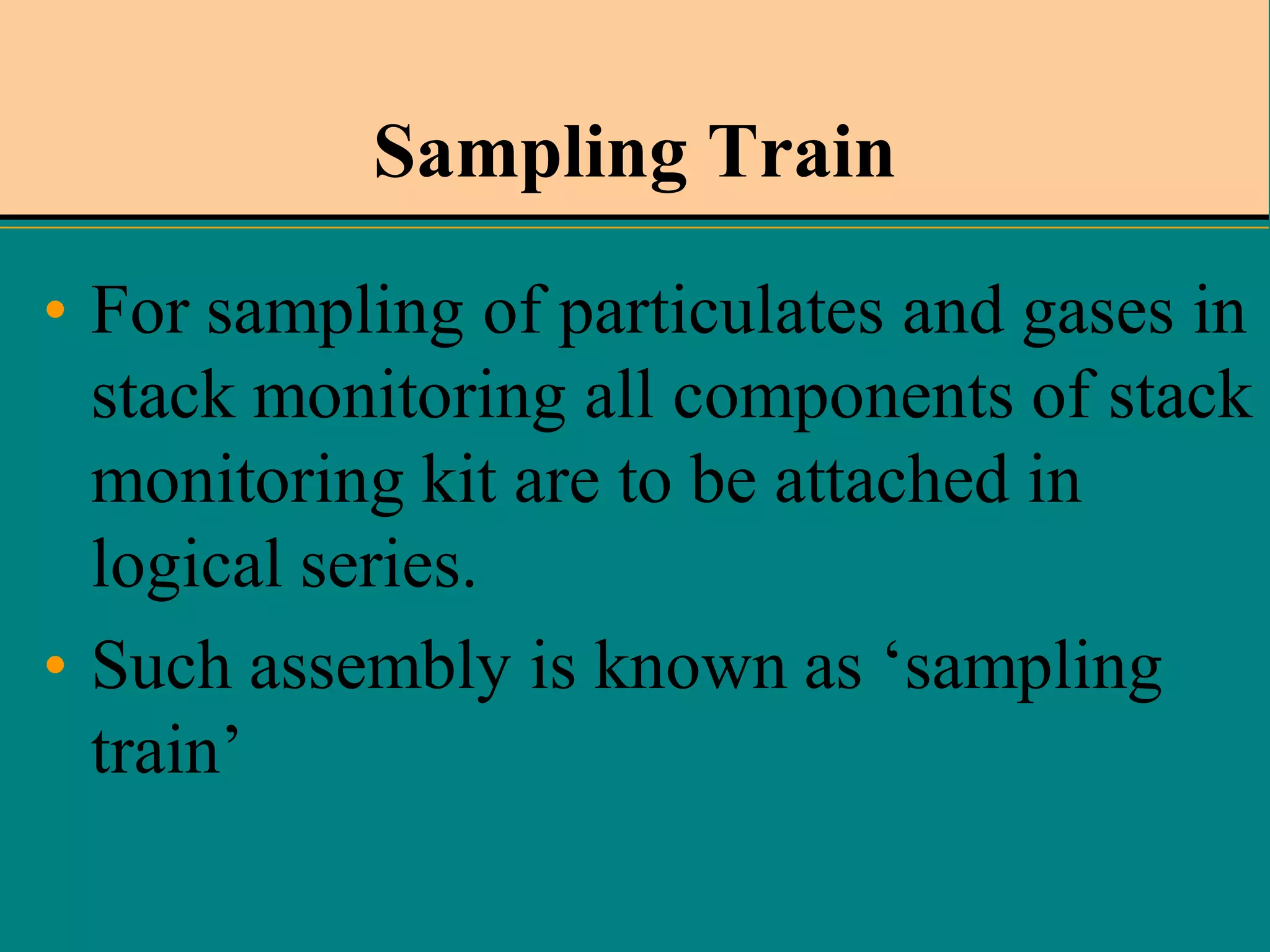 Sampling Train

• For sampling of particulates and gases in stack monitoring all components of stack monitoring kit are to be attached in logical series.

• Such assembly is known as ‘sampling train’